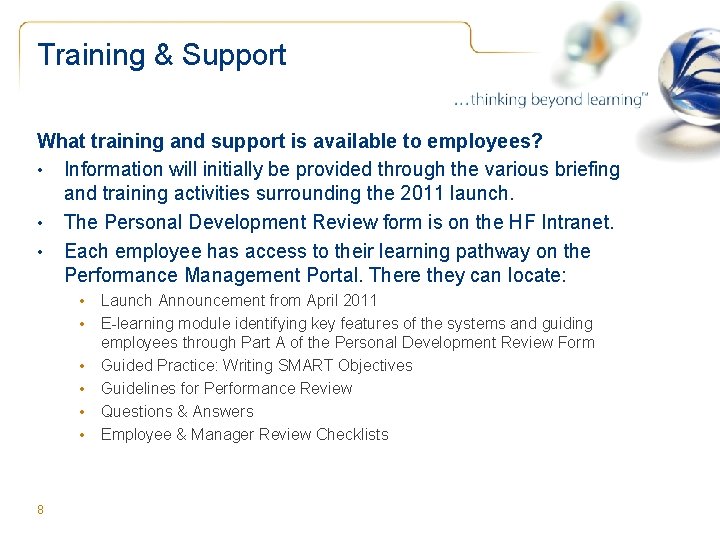 Training & Support

...thinking beyond learning™

What training and support is available to employees?

• Information will initially be provided through the various briefing and training activities surrounding the 2011 launch.

• The Personal Development Review form is on the HF Intranet.

• Each employee has access to their learning pathway on the Performance Management Portal. There they can locate:

• Launch Announcement from April 2011
• E-learning module identifying key features of the systems and guiding employees through Part A of the Personal Development Review Form
• Guided Practice: Writing SMART Objectives
• Guidelines for Performance Review
• Questions & Answers
• Employee & Manager Review Checklists

8